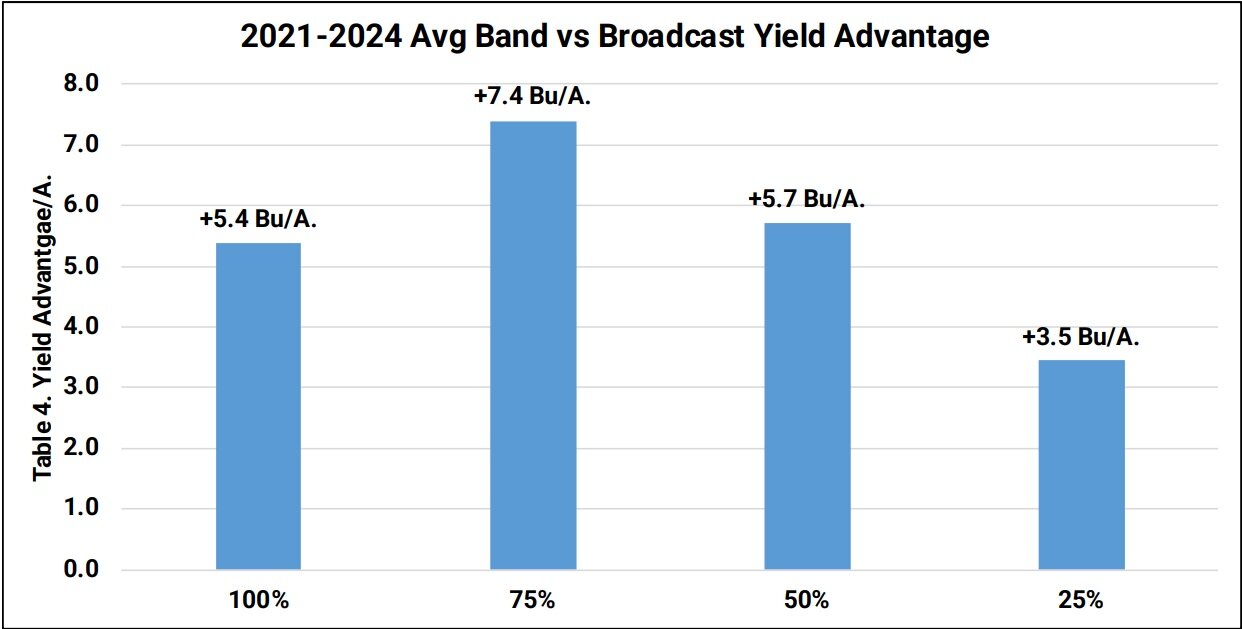 2021-2024 Avg Band vs Broadcast Yield Advantage

Table 4. Yield Advantgae/A.

8.0
7.0
6.0
5.0
4.0
3.0
2.0
1.0
0.0

+5.4 Bu/A.
+7.4 Bu/A.
+5.7 Bu/A.
+3.5 Bu/A.

100%
75%
50%
25%